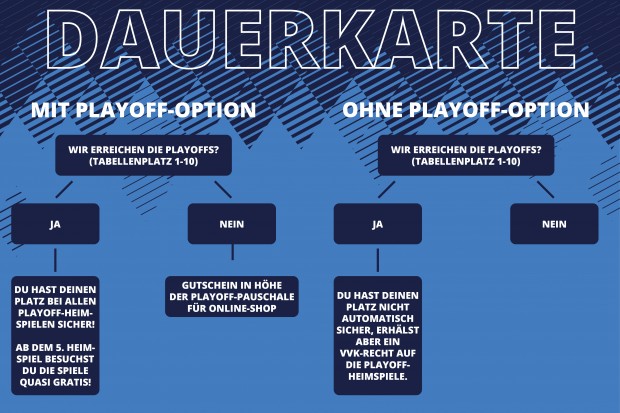 DAUERKARTE

MIT PLAYOFF-OPTION

WIR ERREICHEN DIE PLAYOFFS? (TABELLENPLATZ 1-10)

JA

NEIN

DU HAST DEINEN PLATZ BEI ALLEN PLAYOFF-HEIMSPIELEN SICHER!

AB DEM 5. HEIMSPIEL BESUCHST DU DIE SPIELE QUASI GRATIS!

GUTSCHEIN IN HÖHE DER PLAYOFF-PAUSCHALE FÜR ONLINE-SHOP

OHNE PLAYOFF-OPTION

WIR ERREICHEN DIE PLAYOFFS? (TABELLENPLATZ 1-10)

JA

NEIN

DU HAST DEINEN PLATZ NICHT AUTOMATISCH SICHER, ERHÄLST ABER EIN VVK-RECHT AUF DIE PLAYOFF-HEIMSPIELE.